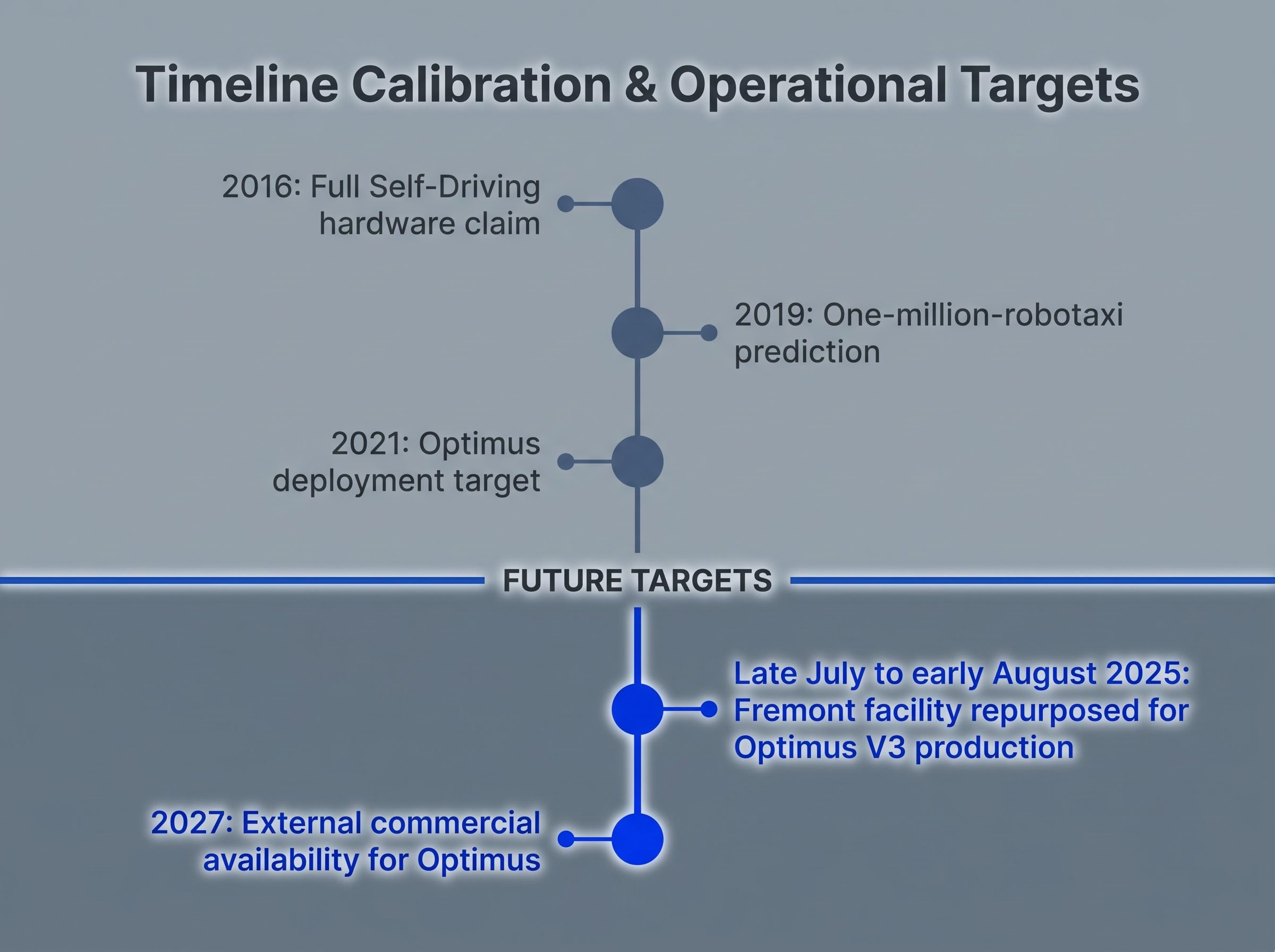 Timeline Calibration & Operational Targets

2016: Full Self-Driving hardware claim

2019: One-million-robotaxi prediction

2021: Optimus deployment target

FUTURE TARGETS

Late July to early August 2025: Fremont facility repurposed for Optimus V3 production

2027: External commercial availability for Optimus